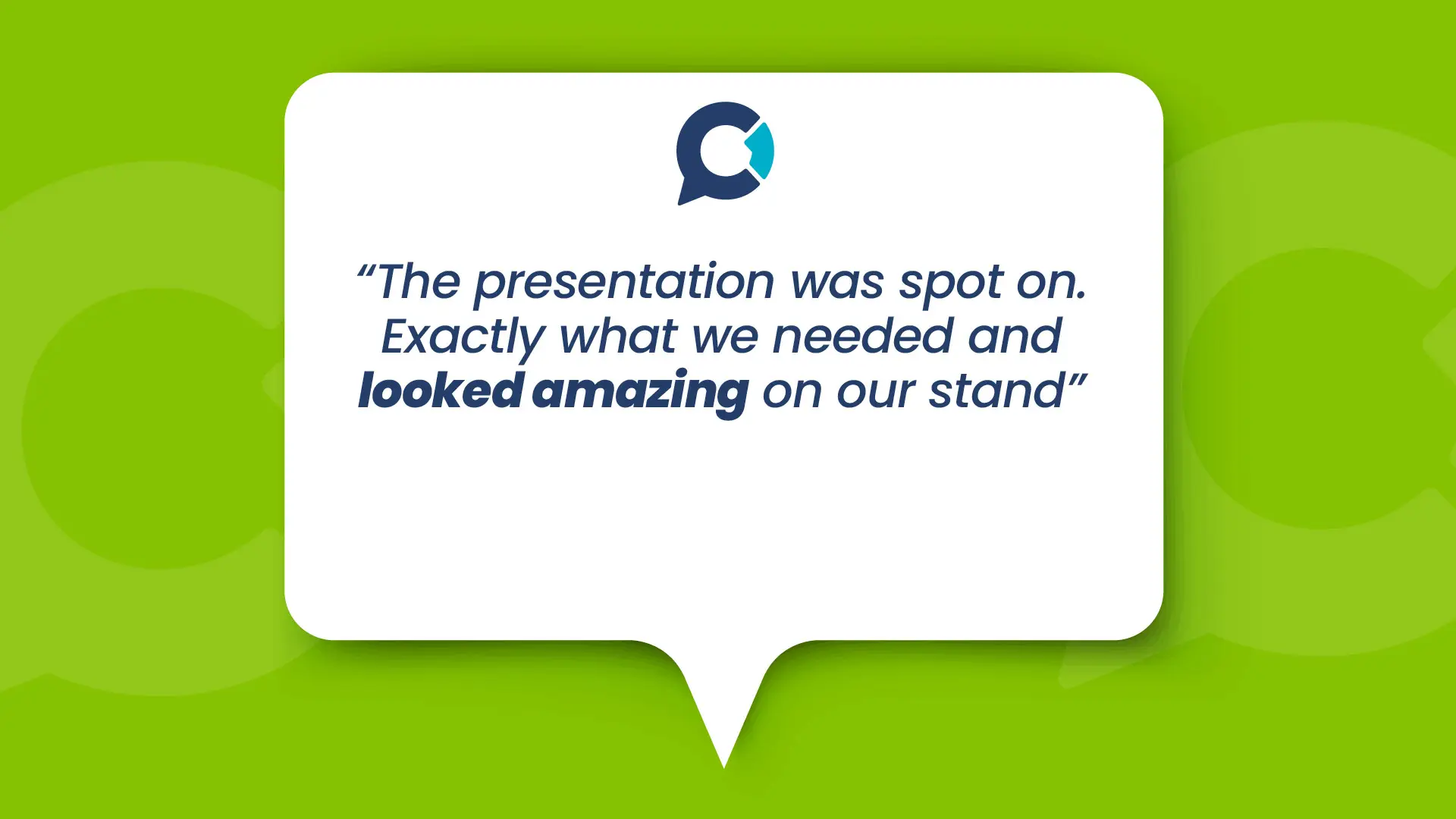 “The presentation was spot on. Exactly what we needed and looked amazing on our stand”